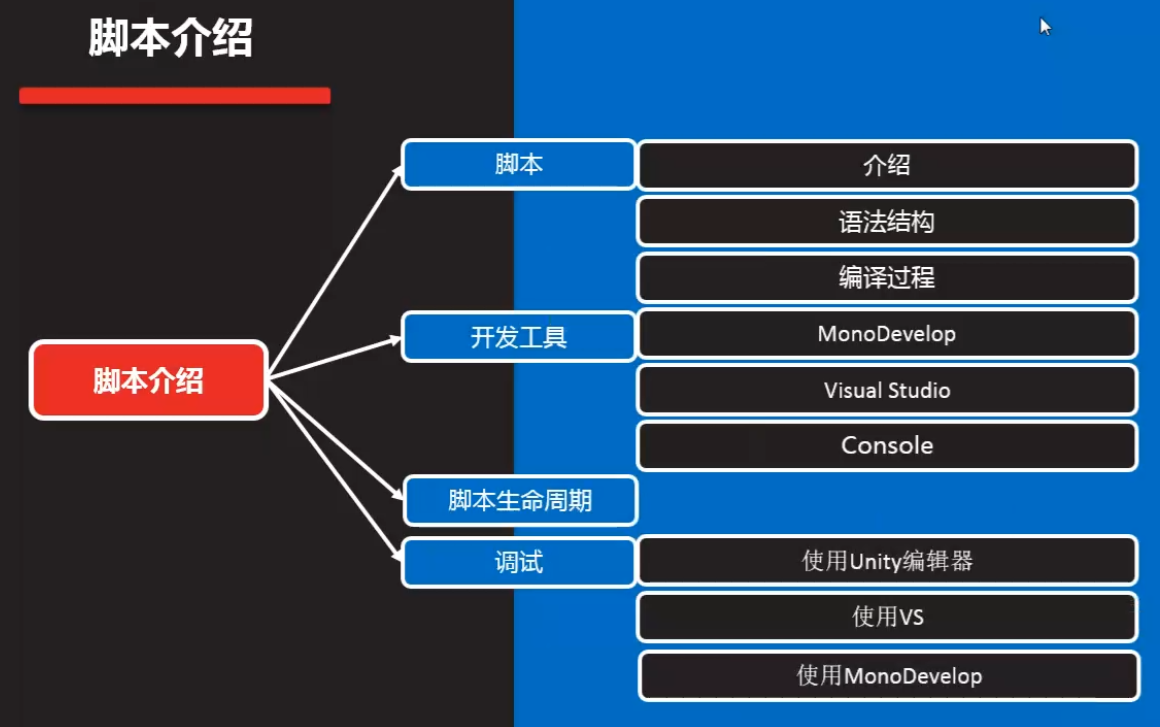 脚本介绍

脚本介绍

脚本
介绍
语法结构
编译过程

开发工具
MonoDevelop
Visual Studio
Console

脚本生命周期

调试
使用Unity编辑器
使用VS
使用MonoDevelop